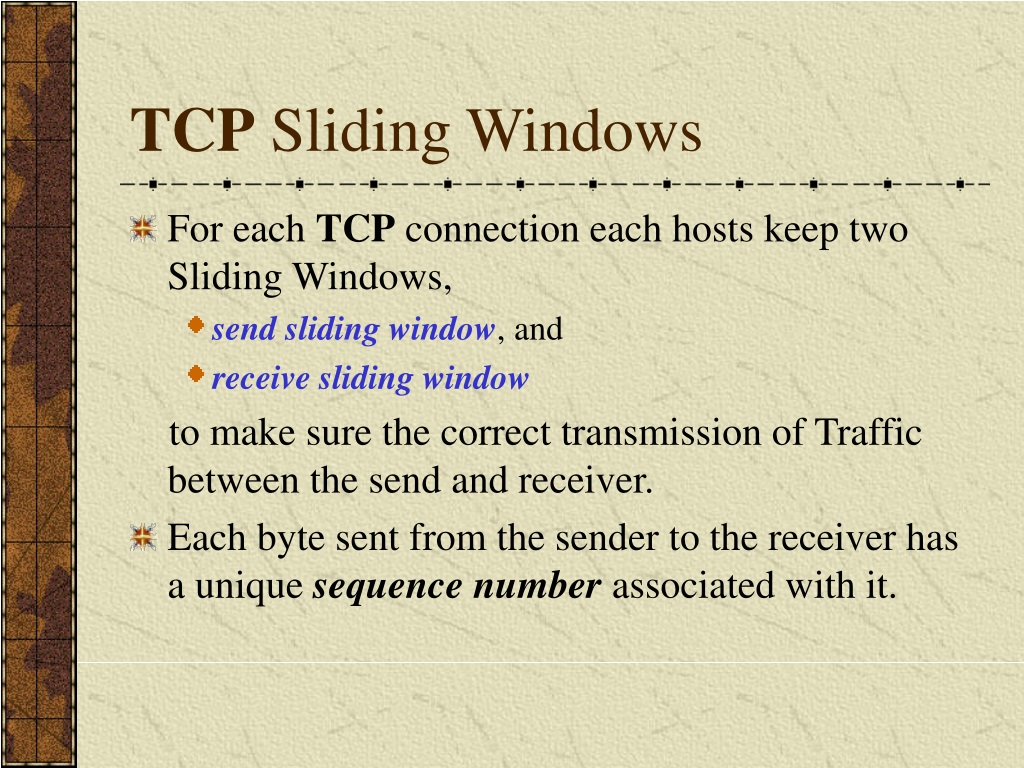 TCP Sliding Windows

For each TCP connection each hosts keep two Sliding Windows,

send sliding window, and

receive sliding window

to make sure the correct transmission of Traffic between the send and receiver.

Each byte sent from the sender to the receiver has a unique sequence number associated with it.